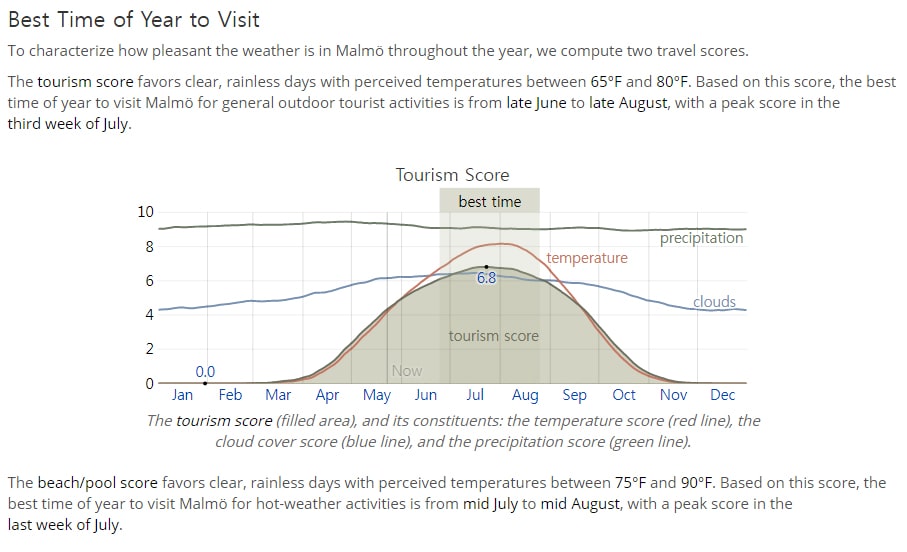 Best Time of Year to Visit

To characterize how pleasant the weather is in Malmö throughout the year, we compute two travel scores.

The tourism score favors clear, rainless days with perceived temperatures between 65°F and 80°F. Based on this score, the best time of year to visit Malmö for general outdoor tourist activities is from late June to late August, with a peak score in the third week of July.

Tourism Score

best time

10
8
6
4
2
0

precipitation
temperature
6.8
clouds
tourism score
0.0
Now

Jan Feb Mar Apr May Jun Jul Aug Sep Oct Nov Dec

The tourism score (filled area), and its constituents: the temperature score (red line), the cloud cover score (blue line), and the precipitation score (green line).

The beach/pool score favors clear, rainless days with perceived temperatures between 75°F and 90°F. Based on this score, the best time of year to visit Malmö for hot-weather activities is from mid July to mid August, with a peak score in the last week of July.